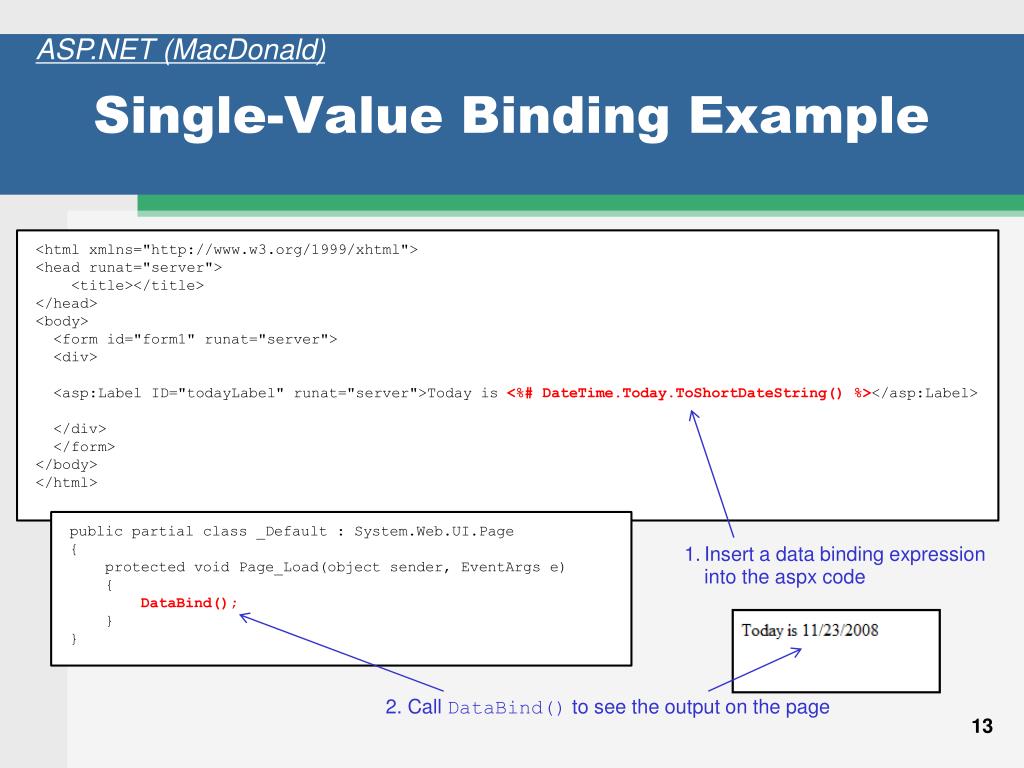 ASP.NET (MacDonald)

Single-Value Binding Example

<html xmlns="http://www.w3.org/1999/xhtml">
<head runat="server">
<title></title>
</head>
<body>
<form id="form1" runat="server">
<div>

<asp:Label ID="todayLabel" runat="server">Today is <%# DateTime.Today.ToShortDateString() %></asp:Label>

</div>
</form>
</body>
</html>

public partial class _Default : System.Web.UI.Page
{
protected void Page_Load(object sender, EventArgs e)
{
DataBind();
}
}

1. Insert a data binding expression into the aspx code

Today is 11/23/2008

2. Call DataBind() to see the output on the page

13